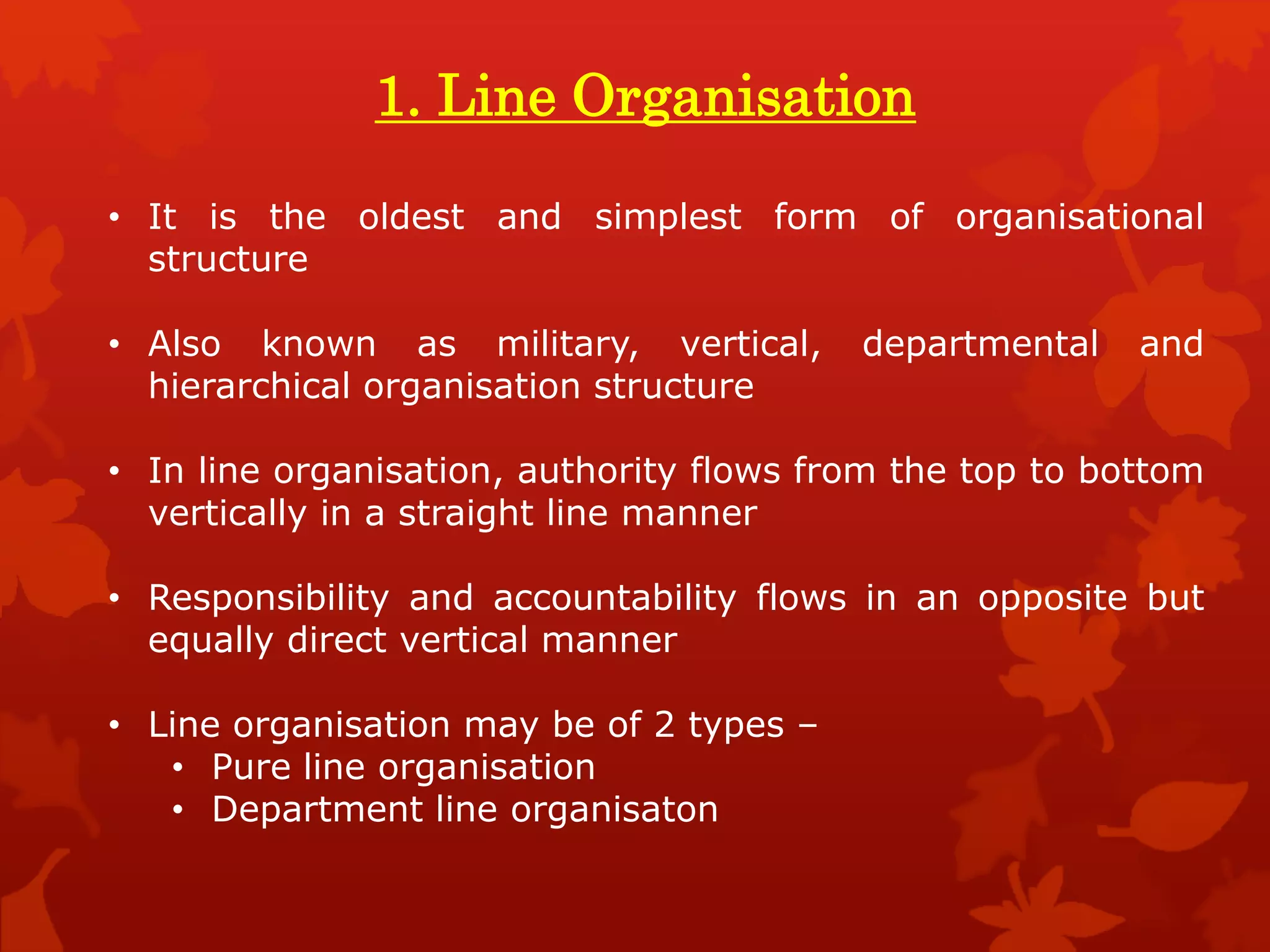 1. Line Organisation

• It is the oldest and simplest form of organisational structure

• Also known as military, vertical, departmental and hierarchical organisation structure

• In line organisation, authority flows from the top to bottom vertically in a straight line manner

• Responsibility and accountability flows in an opposite but equally direct vertical manner

• Line organisation may be of 2 types –
  • Pure line organisation
  • Department line organisaton